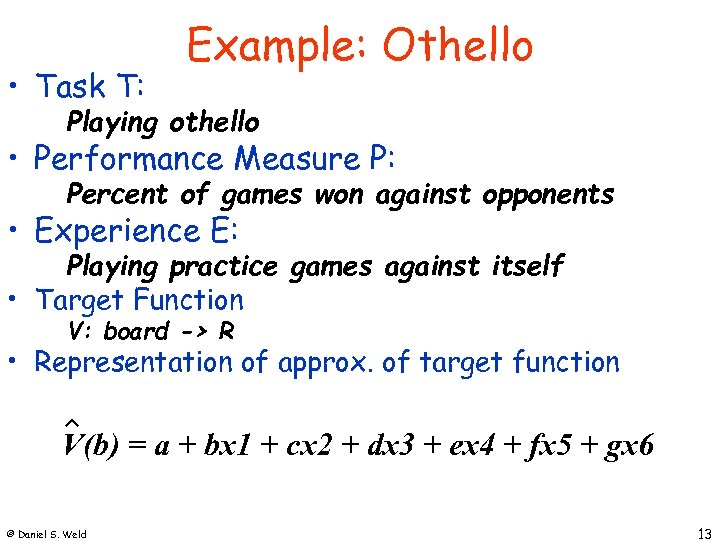 Example: Othello

• Task T:
Playing othello
• Performance Measure P:
Percent of games won against opponents
• Experience E:
Playing practice games against itself
• Target Function
V: board -> R
• Representation of approx. of target function

$\hat{V}(b) = a + bx1 + cx2 + dx3 + ex4 + fx5 + gx6$

© Daniel S. Weld

13